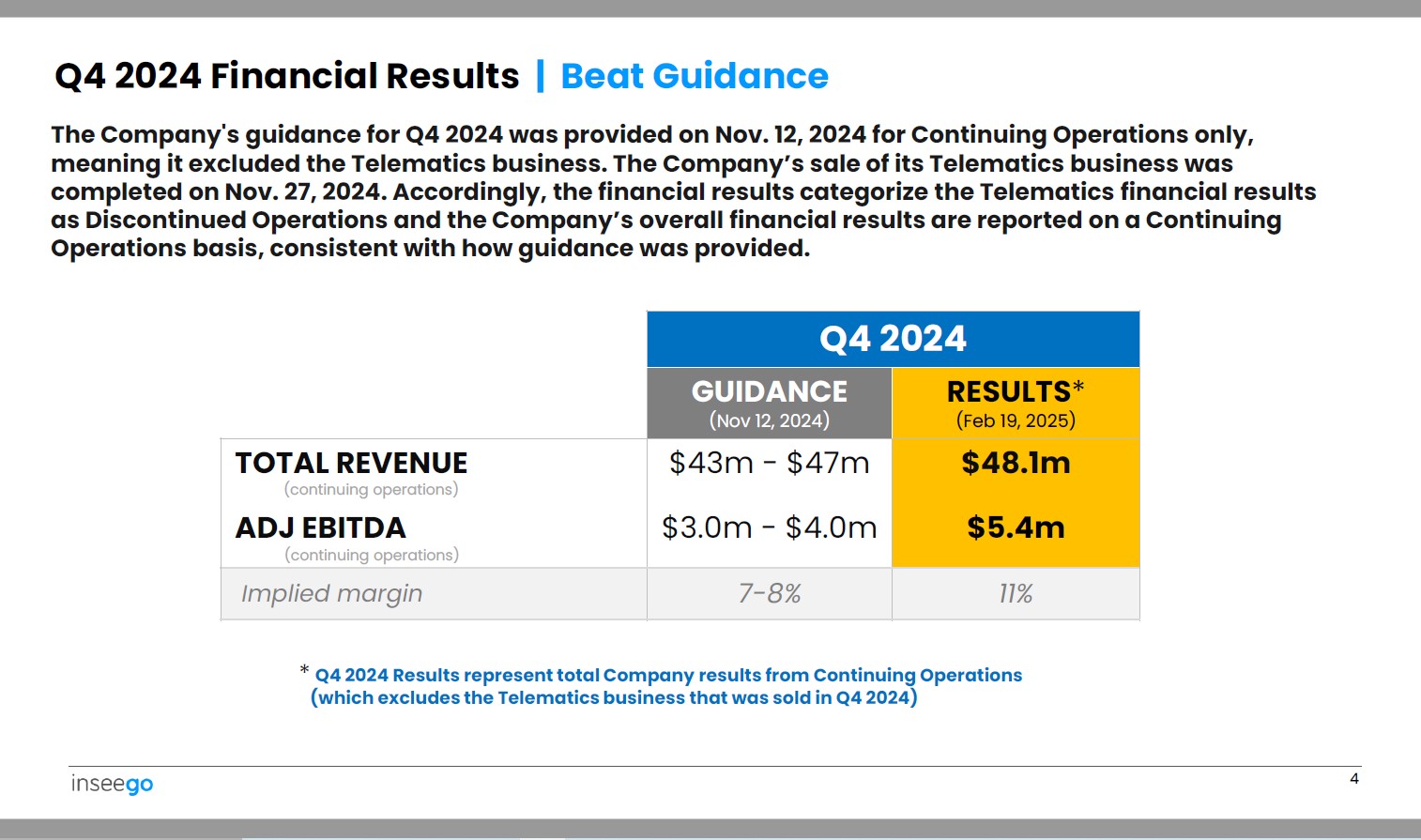 Q4 2024 Financial Results | Beat Guidance

The Company's guidance for Q4 2024 was provided on Nov. 12, 2024 for Continuing Operations only, meaning it excluded the Telematics business. The Company's sale of its Telematics business was completed on Nov. 27, 2024. Accordingly, the financial results categorize the Telematics financial results as Discontinued Operations and the Company's overall financial results are reported on a Continuing Operations basis, consistent with how guidance was provided.

| | Q4 2024 | |
|---|---|---|
| | GUIDANCE (Nov 12, 2024) | RESULTS* (Feb 19, 2025) |
| TOTAL REVENUE (continuing operations) | \$43m - \$47m | \$48.1m |
| ADJ EBITDA (continuing operations) | \$3.0m - \$4.0m | \$5.4m |
| Implied margin | 7-8% | 11% |

* Q4 2024 Results represent total Company results from Continuing Operations (which excludes the Telematics business that was sold in Q4 2024)

inseego

4